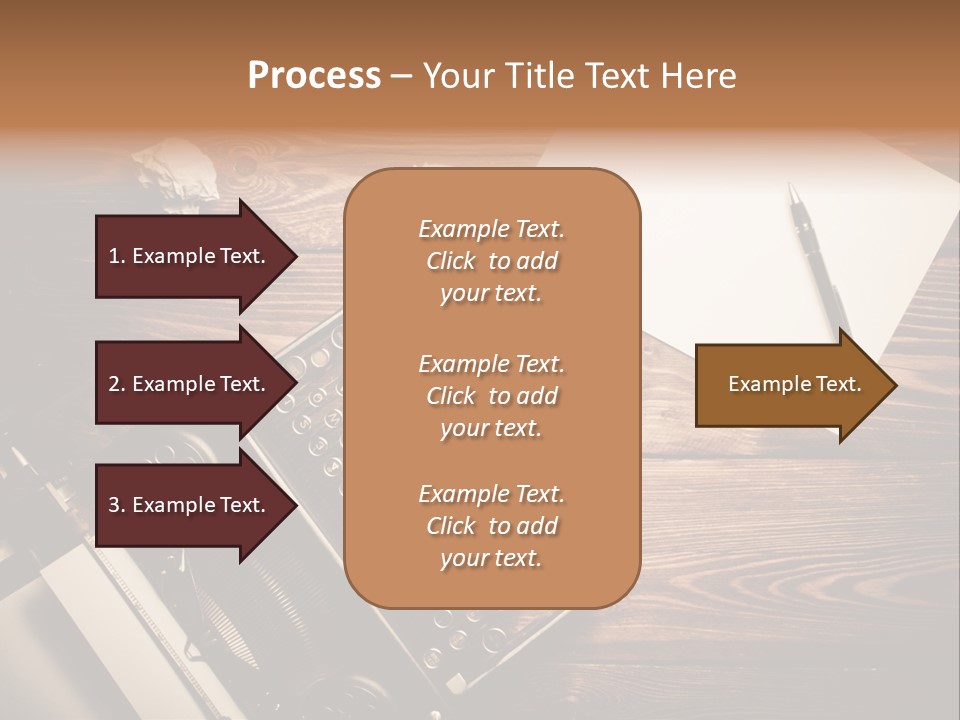 Process – Your Title Text Here

1. Example Text.

2. Example Text.

3. Example Text.

Example Text. Click to add your text.

Example Text. Click to add your text.

Example Text. Click to add your text.

Example Text.